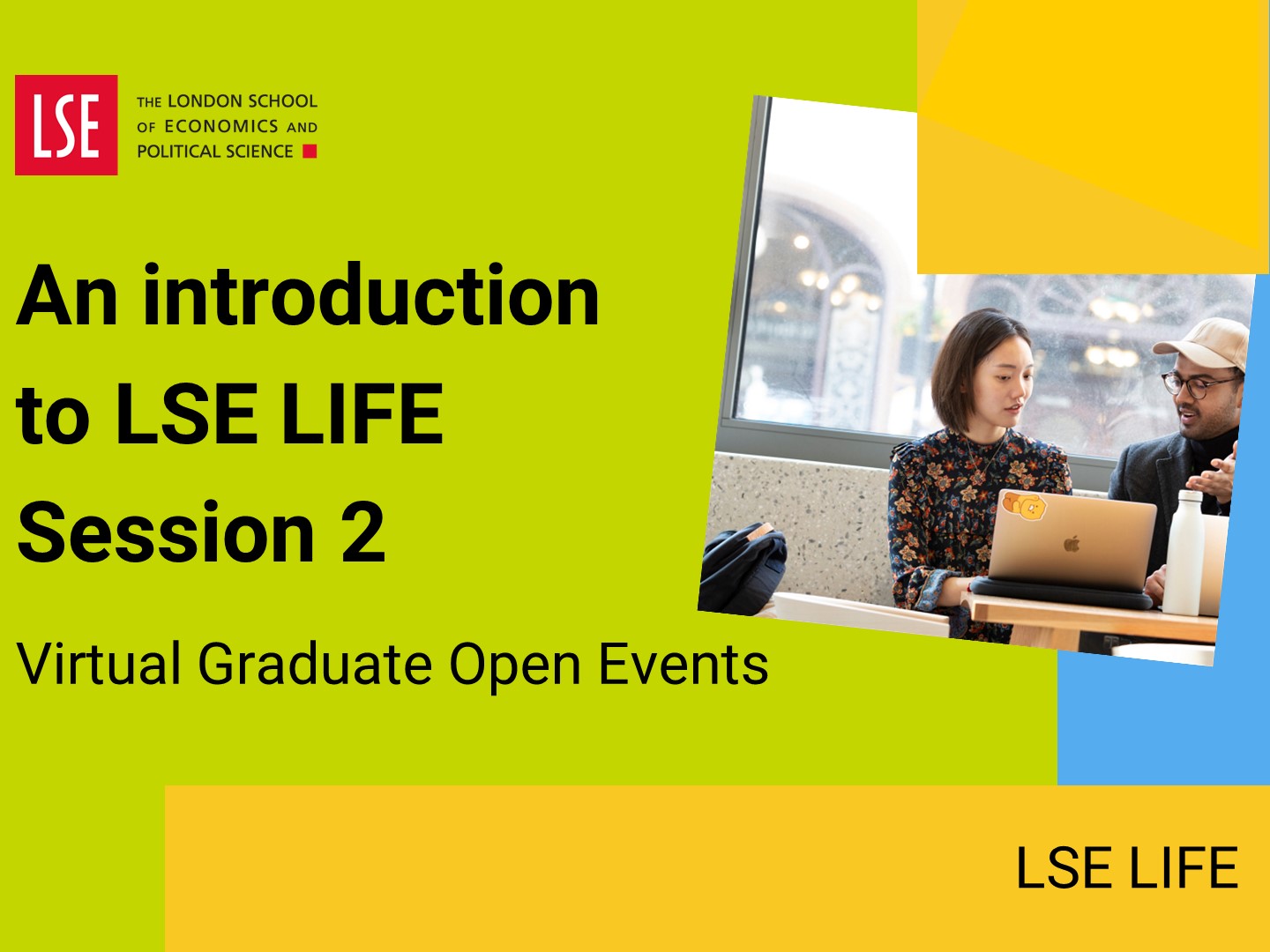 LSE

THE LONDON SCHOOL OF ECONOMICS AND POLITICAL SCIENCE

An introduction to LSE LIFE Session 2

Virtual Graduate Open Events

LSE LIFE